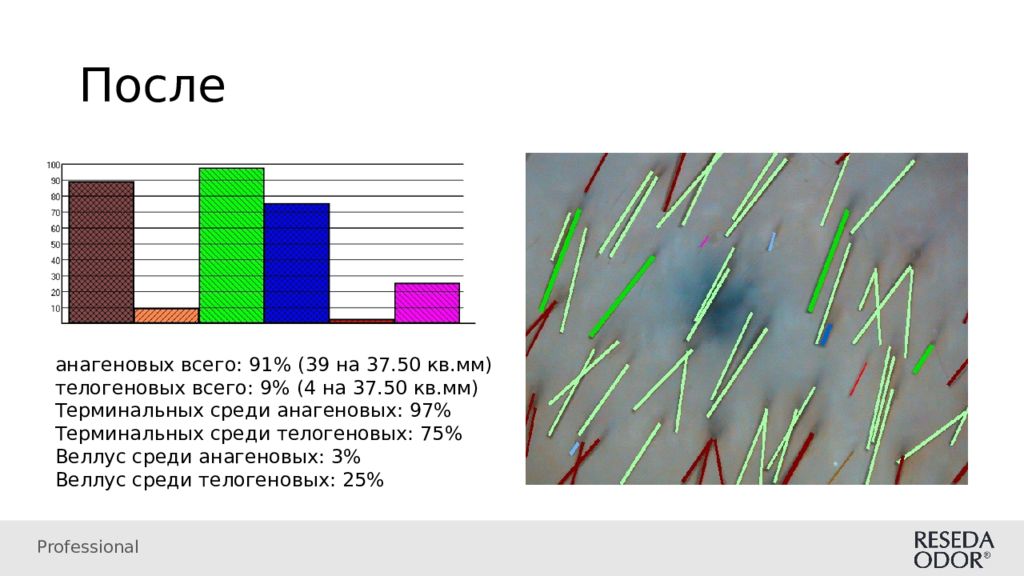 После

100
90
80
70
60
50
40
30
20
10

анагеновых всего: 91% (39 на 37.50 кв.мм)
телогеновых всего: 9% (4 на 37.50 кв.мм)
Терминальных среди анагеновых: 97%
Терминальных среди телогеновых: 75%
Веллус среди анагеновых: 3%
Веллус среди телогеновых: 25%

Professional

RESEDA
ODOR®